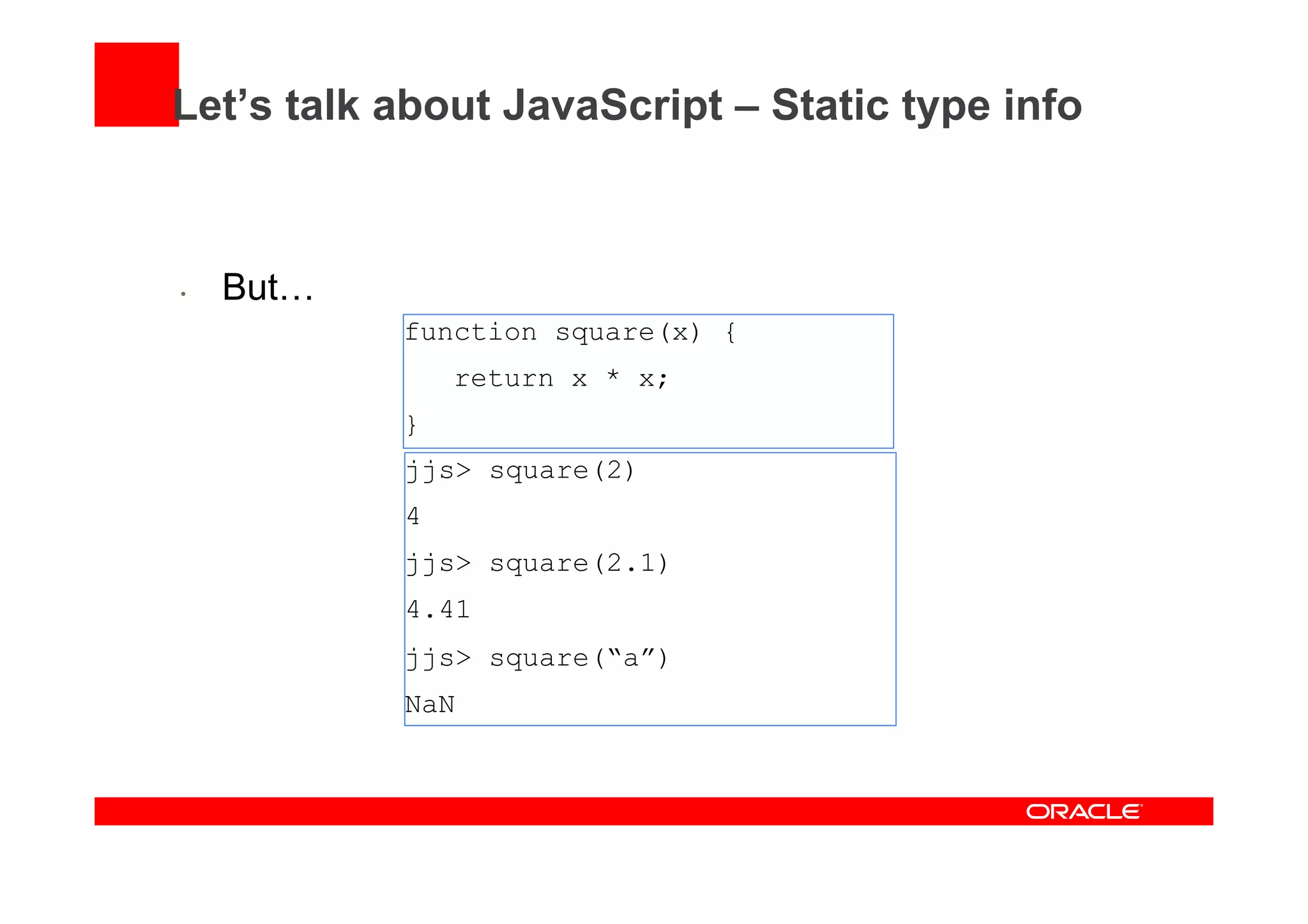 Let’s talk about JavaScript – Static type info

• But…

function square(x) {
   return x * x;
}

jjs> square(2)
4
jjs> square(2.1)
4.41
jjs> square(“a”)
NaN

ORACLE